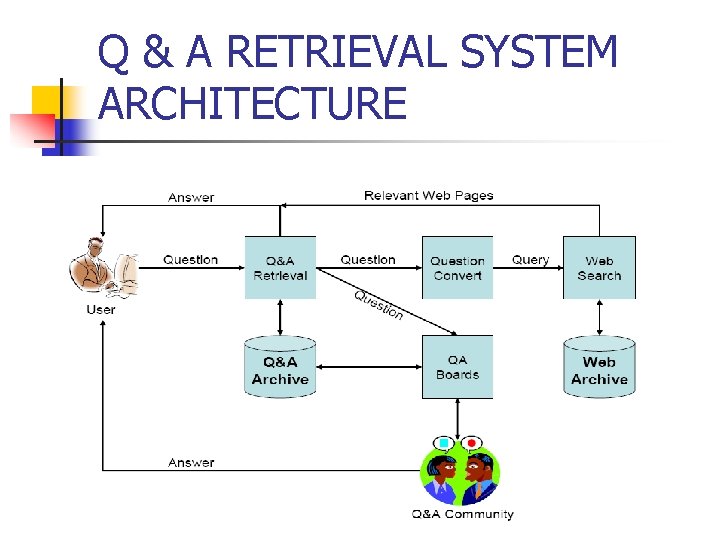 Q & A RETRIEVAL SYSTEM ARCHITECTURE

Answer

Relevant Web Pages

Question

Q&A Retrieval

Question

Question Convert

Query

Web Search

User

Question

Q&A Archive

QA Boards

Web Archive

Answer

Q&A Community